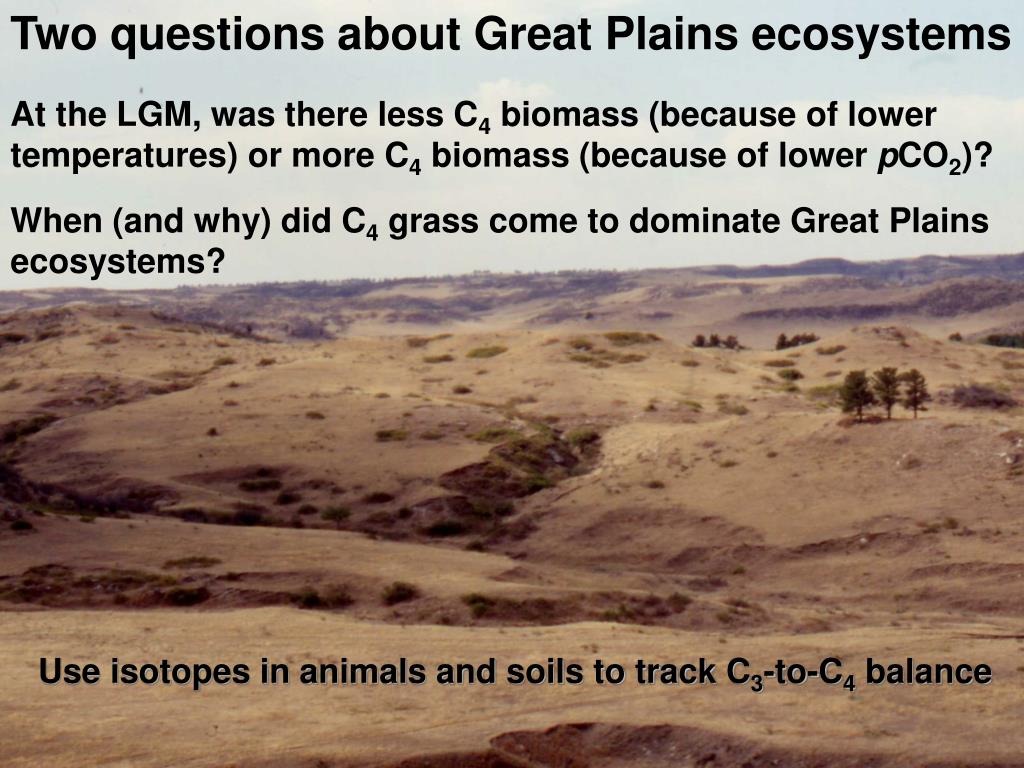 Two questions about Great Plains ecosystems

At the LGM, was there less $C_4$ biomass (because of lower temperatures) or more $C_4$ biomass (because of lower $pCO_2$)?

When (and why) did $C_4$ grass come to dominate Great Plains ecosystems?

Use isotopes in animals and soils to track $C_3$-to-$C_4$ balance